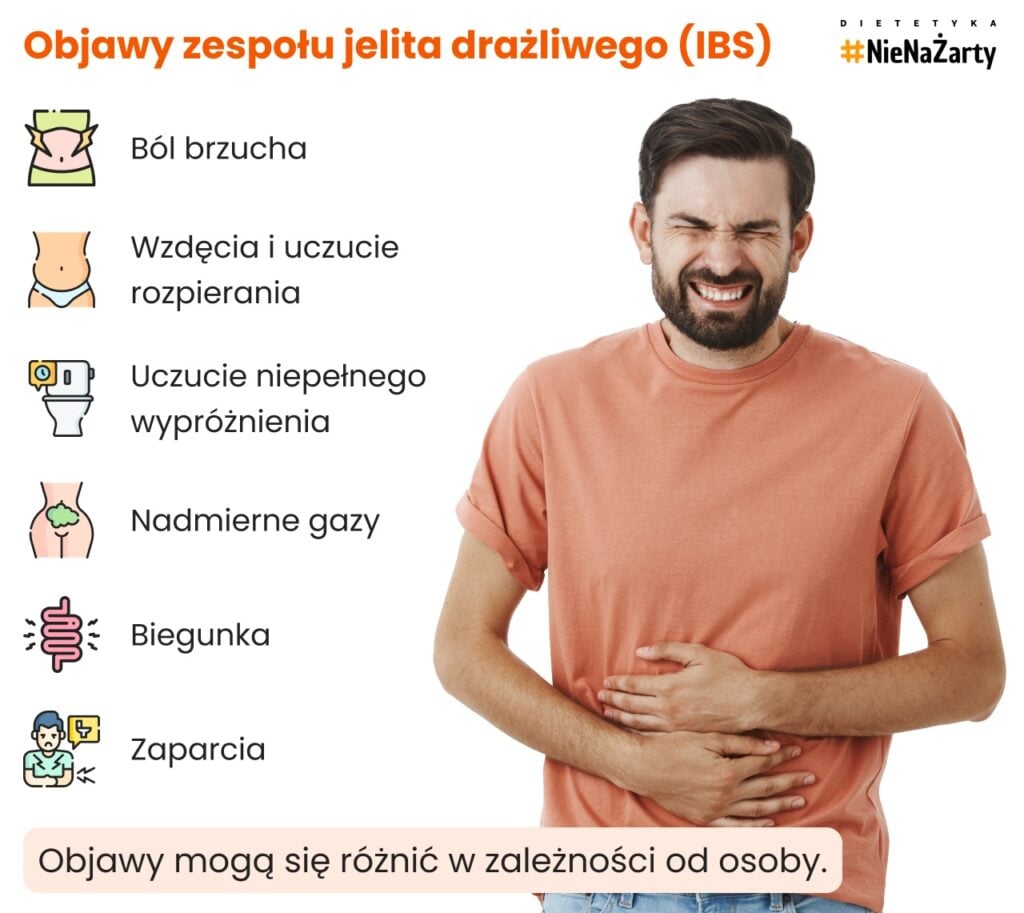 Objawy zespołu jelita drażliwego (IBS)

DIETETYKA
#NieNaŻarty

Ból brzucha

Wzdęcia i uczucie rozpierania

Uczucie niepełnego wypróżnienia

Nadmierne gazy

Biegunka

Zaparcia

Objawy mogą się różnić w zależności od osoby.